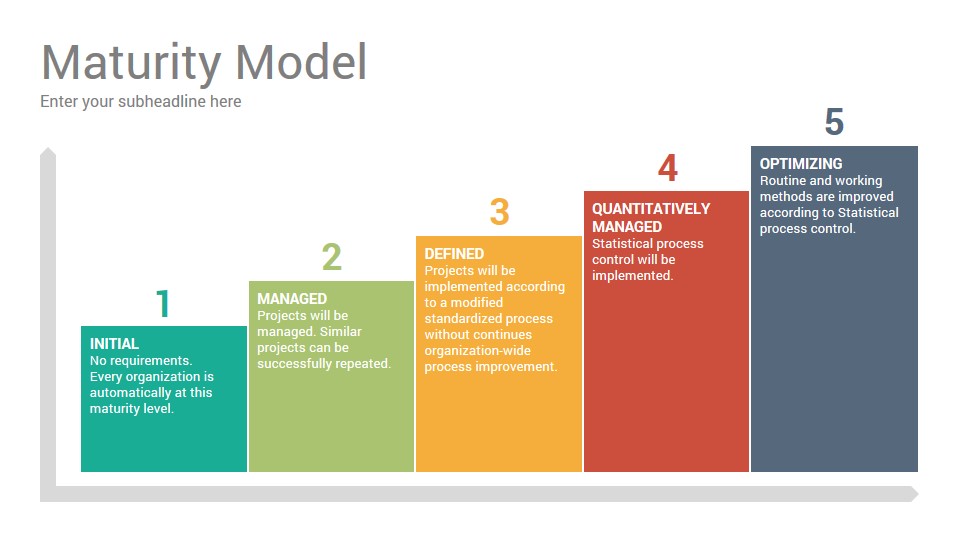 Maturity Model
Enter your subheadline here

1
INITIAL
No requirements. Every organization is automatically at this maturity level.

2
MANAGED
Projects will be managed. Similar projects can be successfully repeated.

3
DEFINED
Projects will be implemented according to a modified standardized process without continues organization-wide process improvement.

4
QUANTITATIVELY MANAGED
Statistical process control will be implemented.

5
OPTIMIZING
Routine and working methods are improved according to Statistical process control.